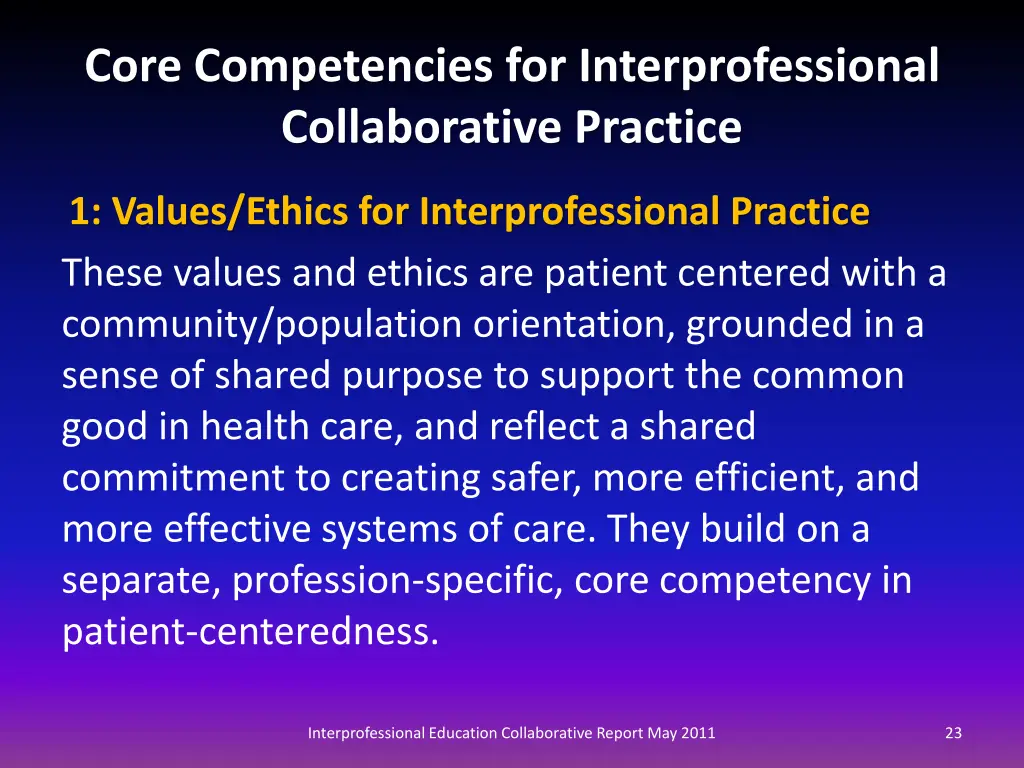 Core Competencies for Interprofessional Collaborative Practice

1: Values/Ethics for Interprofessional Practice

These values and ethics are patient centered with a community/population orientation, grounded in a sense of shared purpose to support the common good in health care, and reflect a shared commitment to creating safer, more efficient, and more effective systems of care. They build on a separate, profession-specific, core competency in patient-centeredness.

Interprofessional Education Collaborative Report May 2011

23